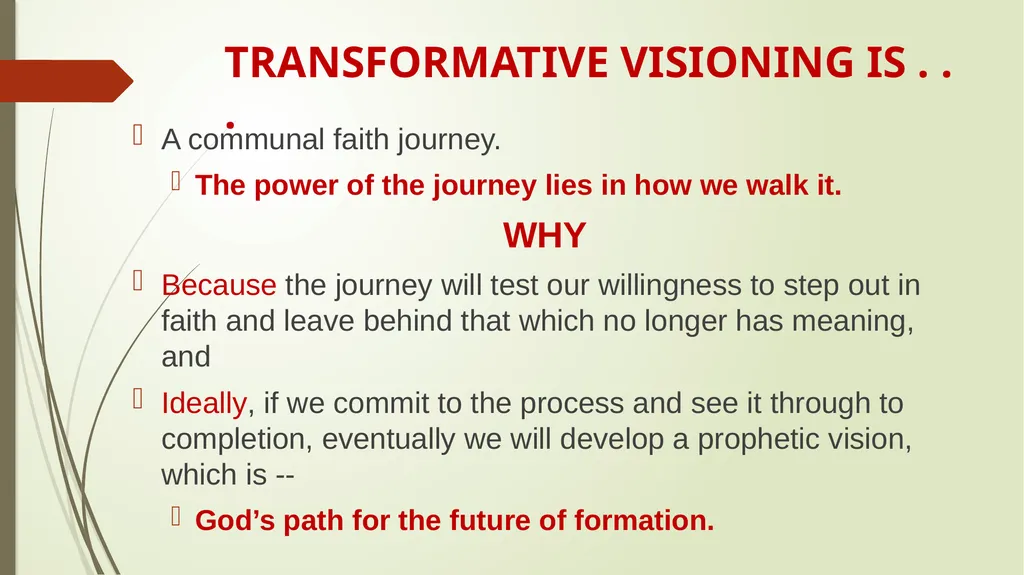 TRANSFORMATIVE VISIONING IS . . .

A communal faith journey.

The power of the journey lies in how we walk it.

WHY

Because the journey will test our willingness to step out in faith and leave behind that which no longer has meaning, and

Ideally, if we commit to the process and see it through to completion, eventually we will develop a prophetic vision, which is --

God’s path for the future of formation.